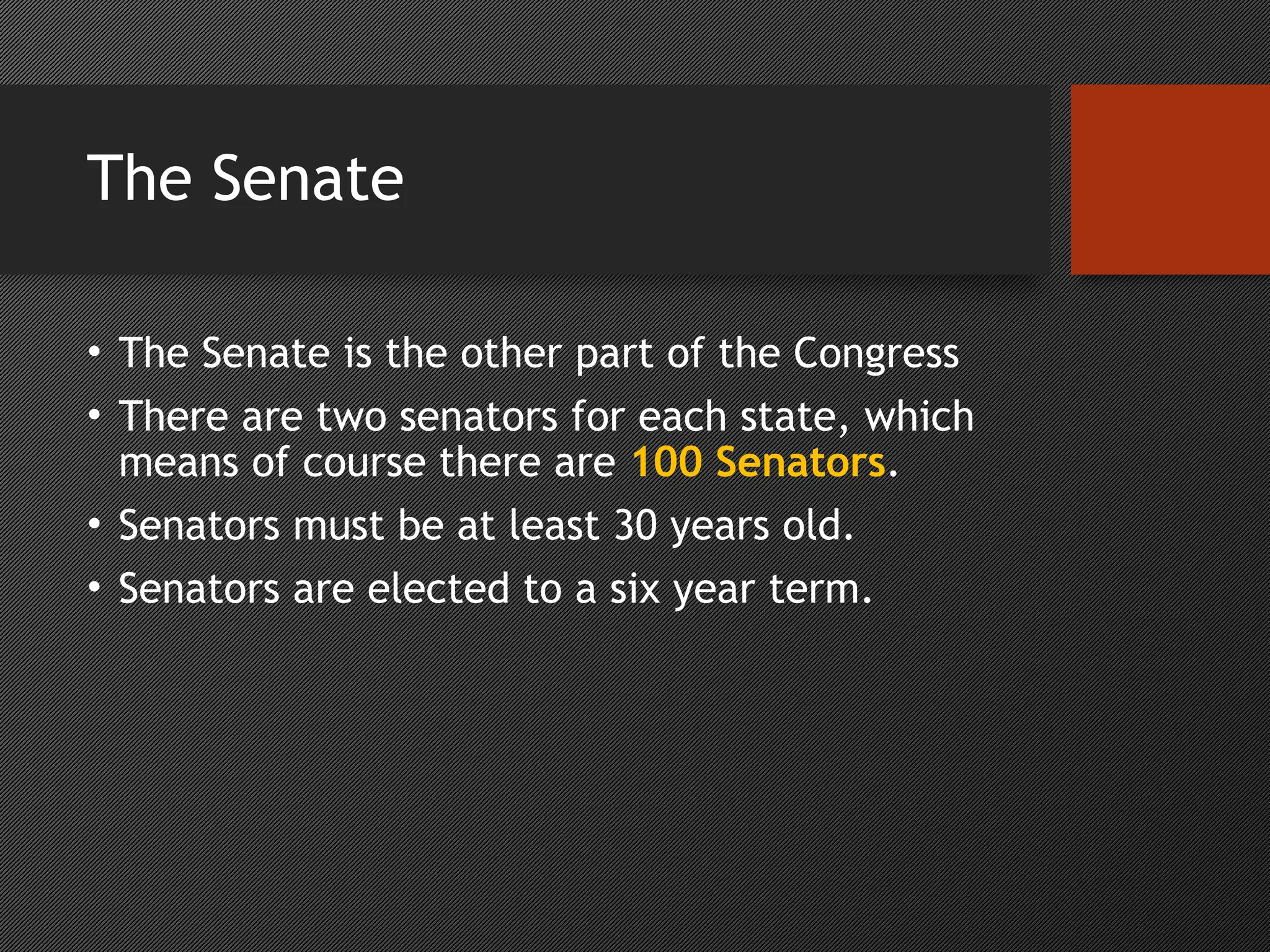 The Senate

• The Senate is the other part of the Congress
• There are two senators for each state, which means of course there are 100 Senators.
• Senators must be at least 30 years old.
• Senators are elected to a six year term.